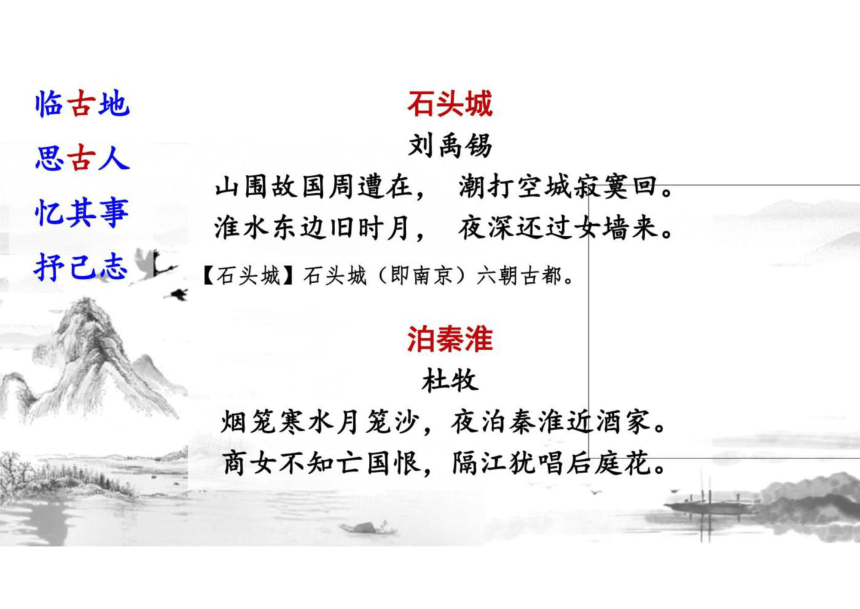 临古地
思古人
忆其事
抒己志

石头城
刘禹锡
山围故国周遭在， 潮打空城寂寞回。
淮水东边旧时月， 夜深还过女墙来。
【石头城】石头城（即南京）六朝古都。

泊秦淮
杜牧
烟笼寒水月笼沙，夜泊秦淮近酒家。
商女不知亡国恨，隔江犹唱后庭花。